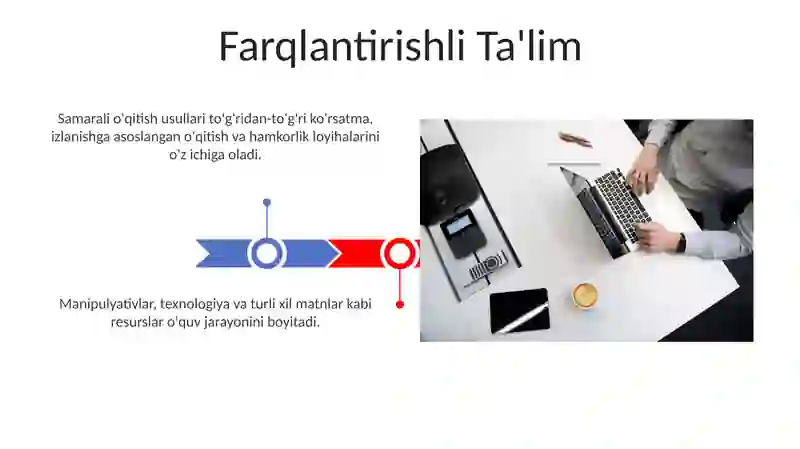 Farqlantirishli Ta'lim

Samarali o'qitish usullari to'g'ridan-to'g'ri ko'rsatma, izlanishga asoslangan o'qitish va hamkorlik loyihalarini o'z ichiga oladi.

Manipulyativlar, texnologiya va turli xil matnlar kabi resurslar o'quv jarayonini boyitadi.